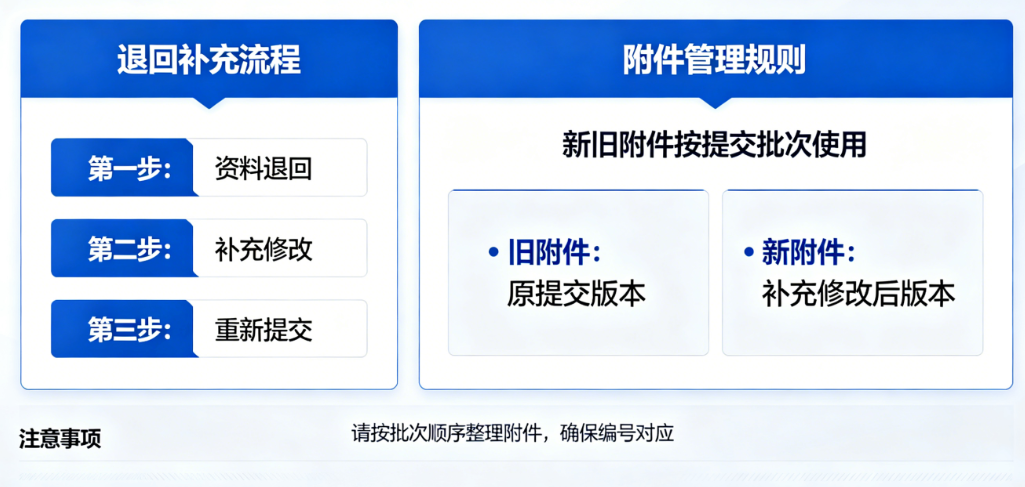 退回补充流程

第一步： 资料退回

第二步： 补充修改

第三步： 重新提交

附件管理规则

新旧附件按提交批次使用

• 旧附件：
原提交版本

• 新附件：
补充修改后版本

注意事项

请按批次顺序整理附件，确保编号对应